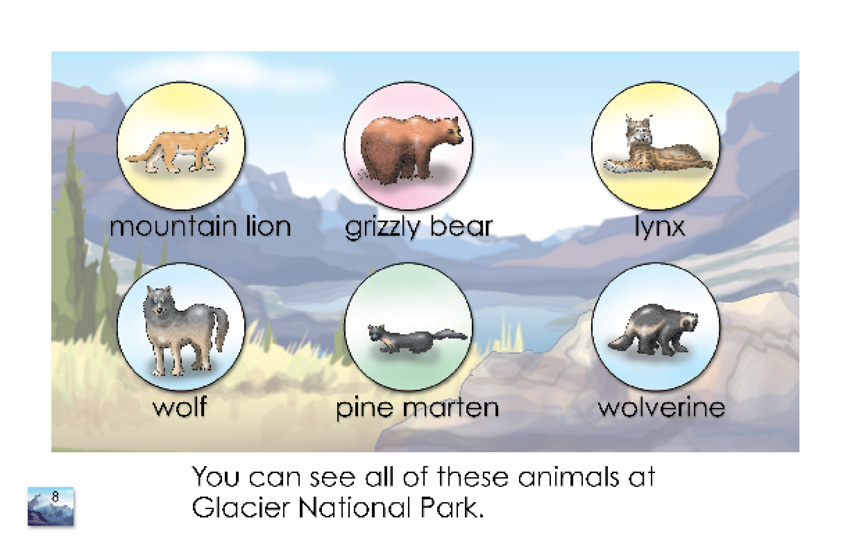 mountain lion
grizzly bear
lynx
wolf
pine marten
wolverine

8

You can see all of these animals at Glacier National Park.